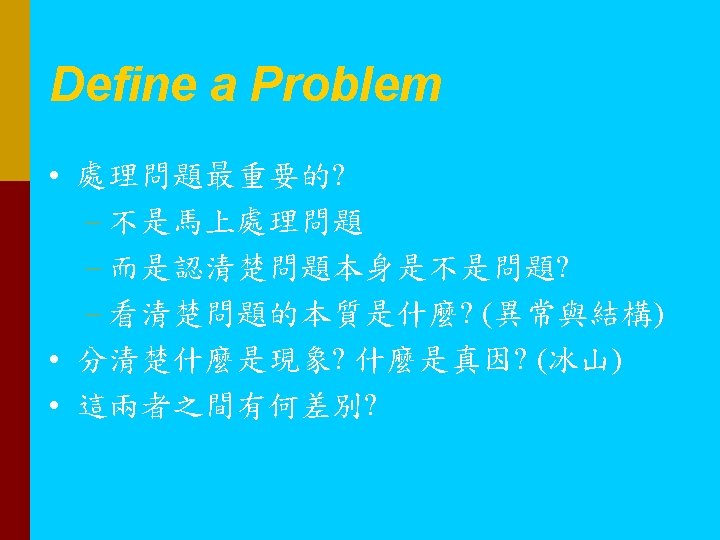 Define a Problem

• 處理問題最重要的?
  – 不是馬上處理問題
  – 而是認清楚問題本身是不是問題?
  – 看清楚問題的本質是什麼? (異常與結構)
• 分清楚什麼是現象? 什麼是真因? (冰山)
• 這兩者之間有何差別?